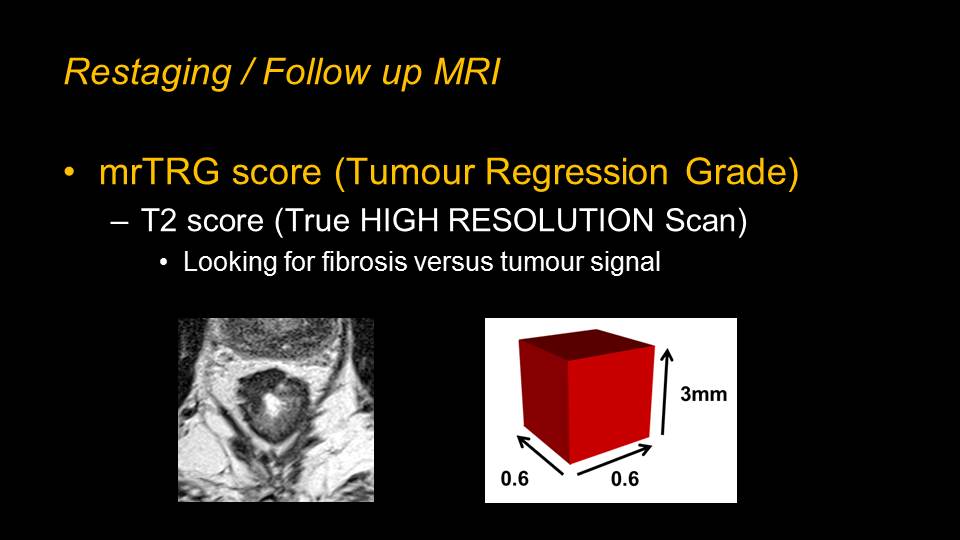 Restaging / Follow up MRI

• mrTRG score (Tumour Regression Grade)
– T2 score (True HIGH RESOLUTION Scan)
• Looking for fibrosis versus tumour signal

3mm
0.6
0.6